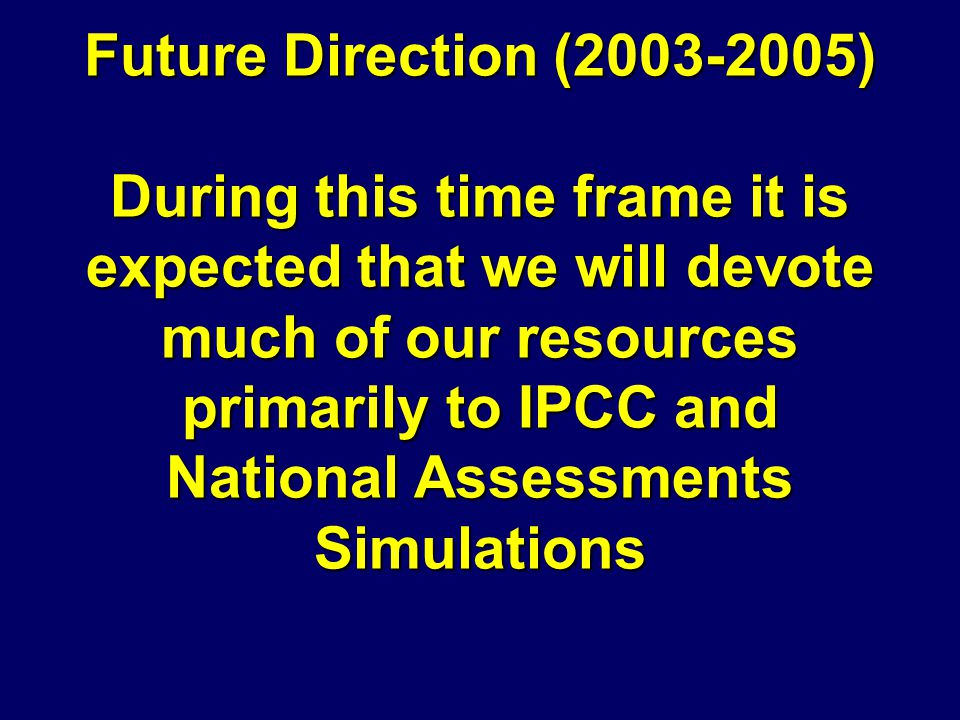 Future Direction (2003-2005)

During this time frame it is expected that we will devote much of our resources primarily to IPCC and National Assessments Simulations